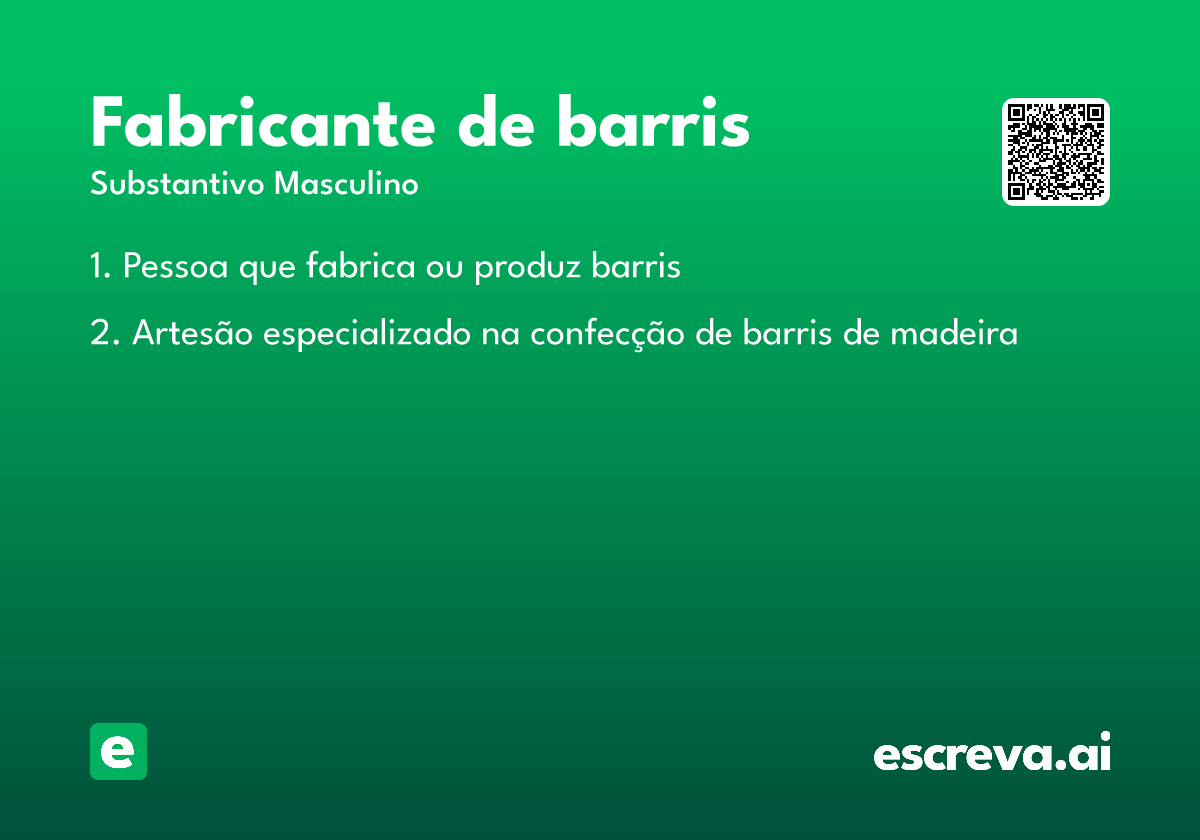 Fabricante de barris

Substantivo Masculino

1. Pessoa que fabrica ou produz barris

2. Artesão especializado na confecção de barris de madeira

e

escreva.ai